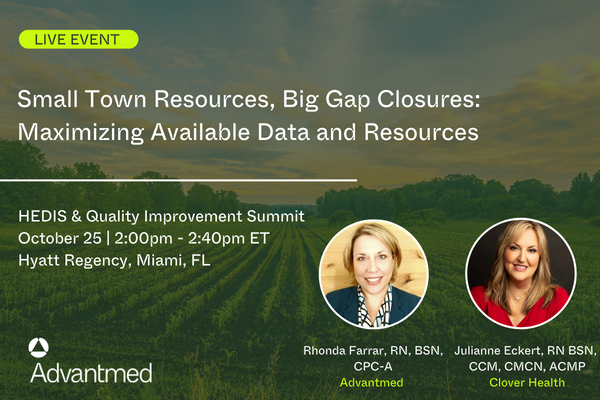 LIVE EVENT

Small Town Resources, Big Gap Closures: Maximizing Available Data and Resources

HEDIS & Quality Improvement Summit
October 25 | 2:00pm - 2:40pm ET
Hyatt Regency, Miami, FL

Advantmed

Rhonda Farrar, RN, BSN, CPC-A
Advantmed

Julianne Eckert, RN BSN, CCM, CMCN, ACMP
Clover Health